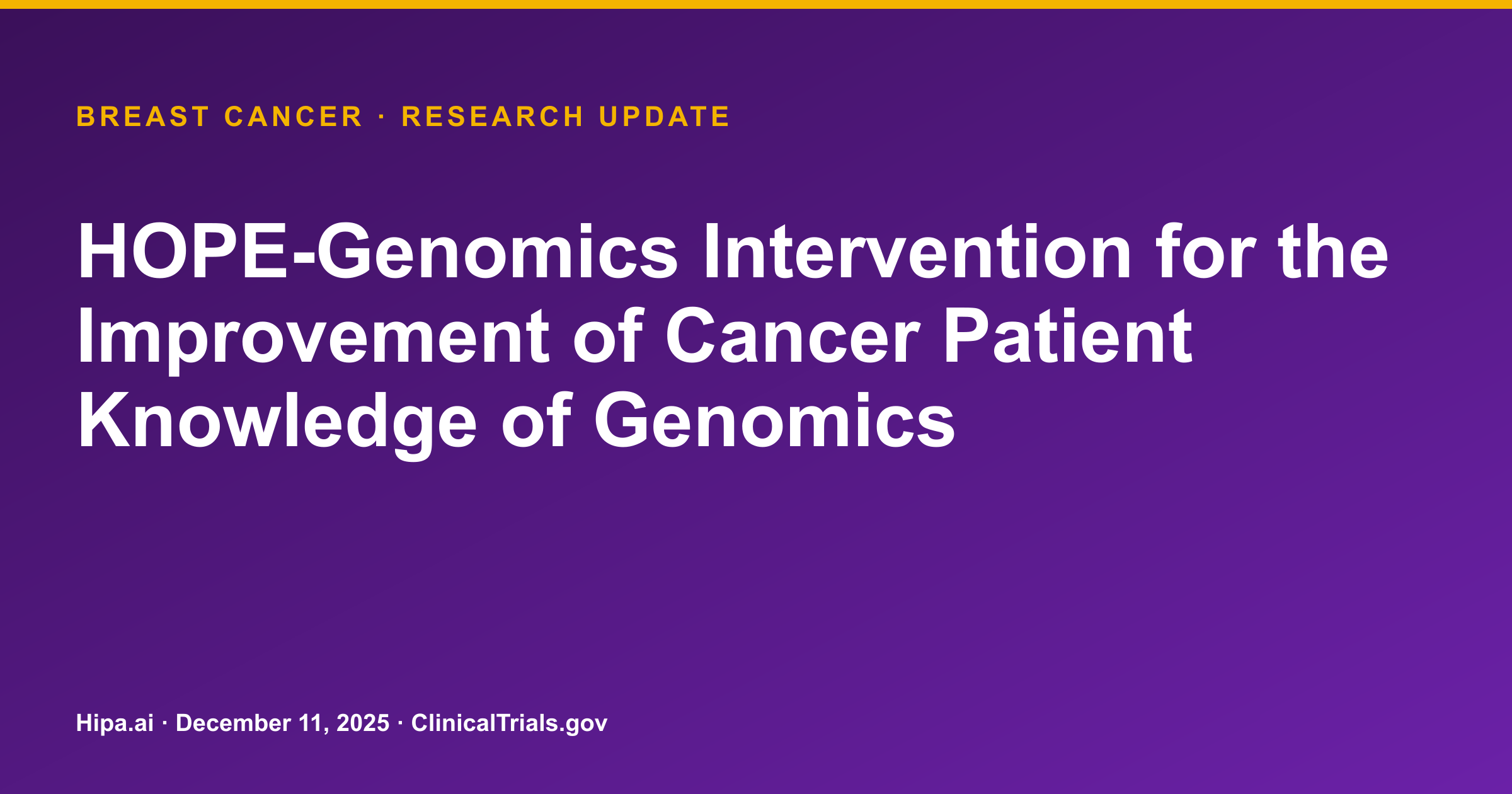 BREAST CANCER · RESEARCH UPDATE

HOPE-Genomics Intervention for the Improvement of Cancer Patient Knowledge of Genomics

Hipa.ai · December 11, 2025 · ClinicalTrials.gov